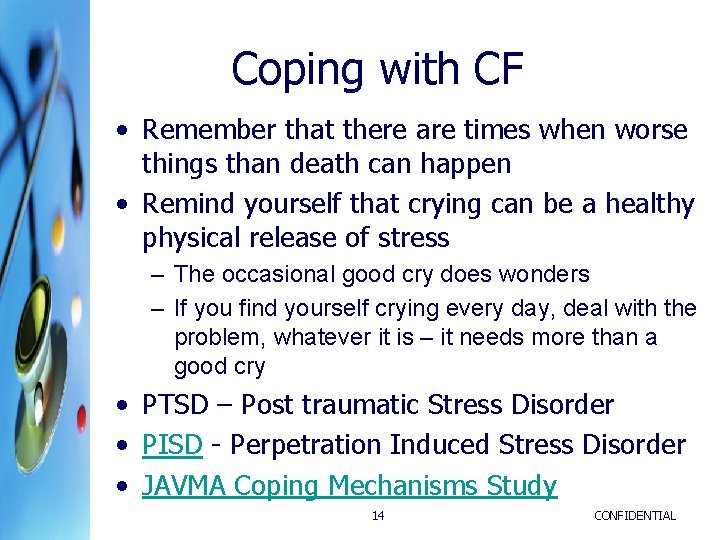 Coping with CF

• Remember that there are times when worse things than death can happen
• Remind yourself that crying can be a healthy physical release of stress
– The occasional good cry does wonders
– If you find yourself crying every day, deal with the problem, whatever it is – it needs more than a good cry
• PTSD – Post traumatic Stress Disorder
• PISD - Perpetration Induced Stress Disorder
• JAVMA Coping Mechanisms Study

14

CONFIDENTIAL